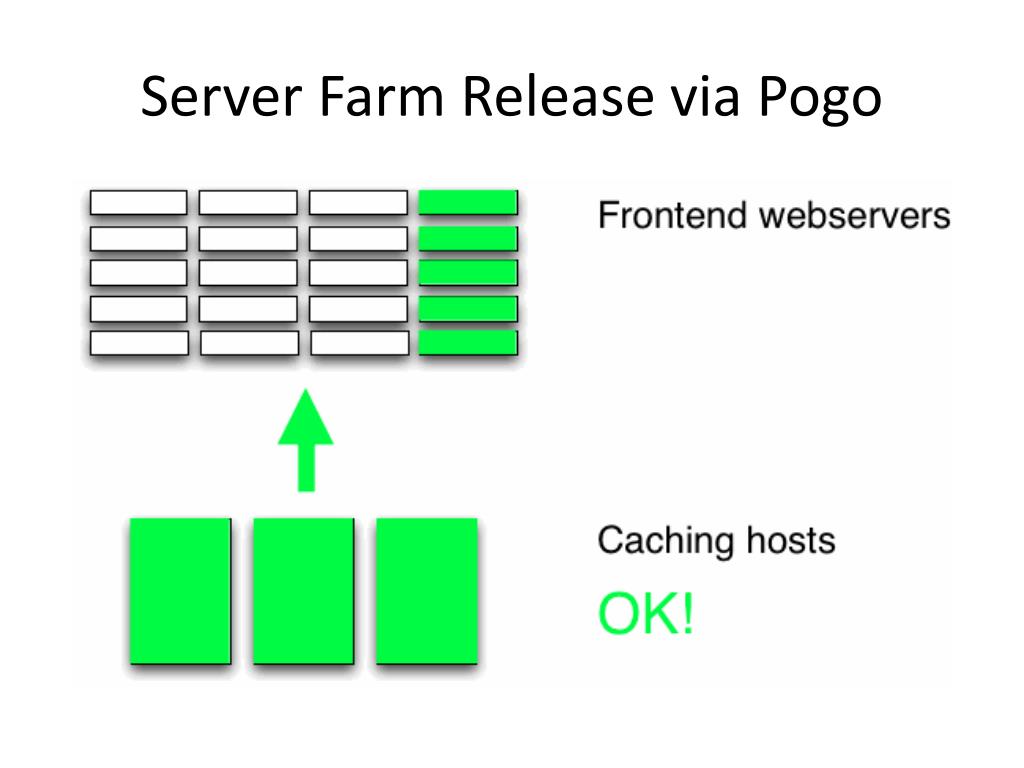 Server Farm Release via Pogo

Frontend webservers

Caching hosts

OK!